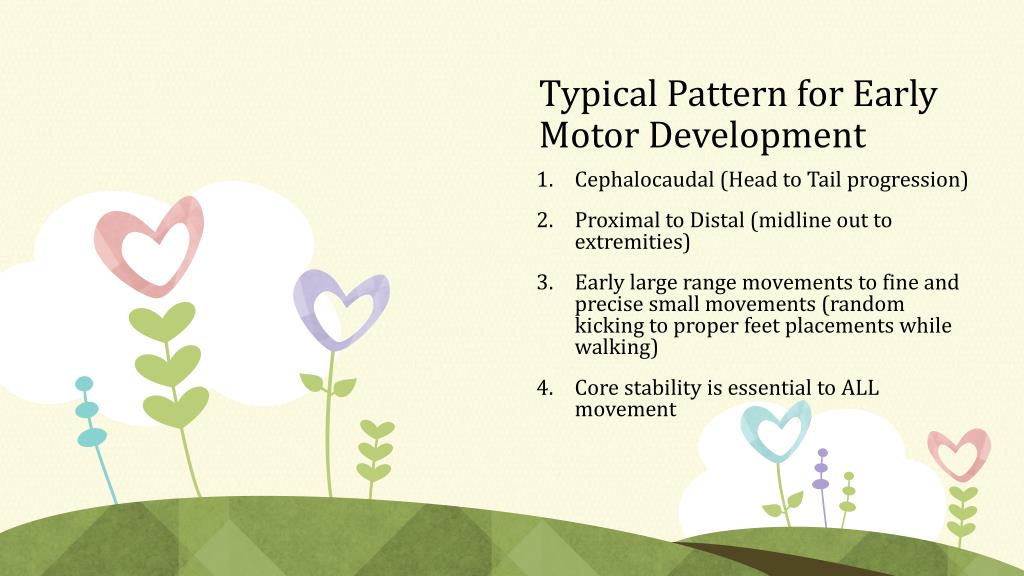 Typical Pattern for Early Motor Development

1. Cephalocaudal (Head to Tail progression)

2. Proximal to Distal (midline out to extremities)

3. Early large range movements to fine and precise small movements (random kicking to proper feet placements while walking)

4. Core stability is essential to ALL movement